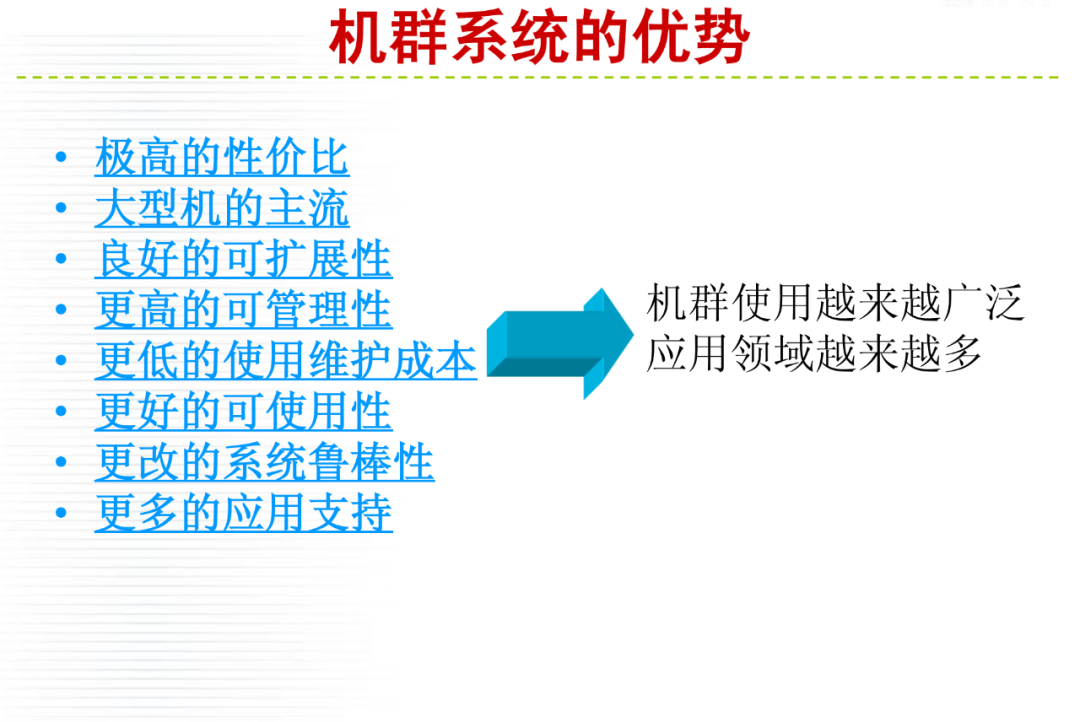 机群系统的优势

• 极高的性价比
• 大型机的主流
• 良好的可扩展性
• 更高的可管理性
• 更低的使用维护成本
• 更好的可使用性
• 更改的系统鲁棒性
• 更多的应用支持

机群使用越来越广泛
应用领域越来越多